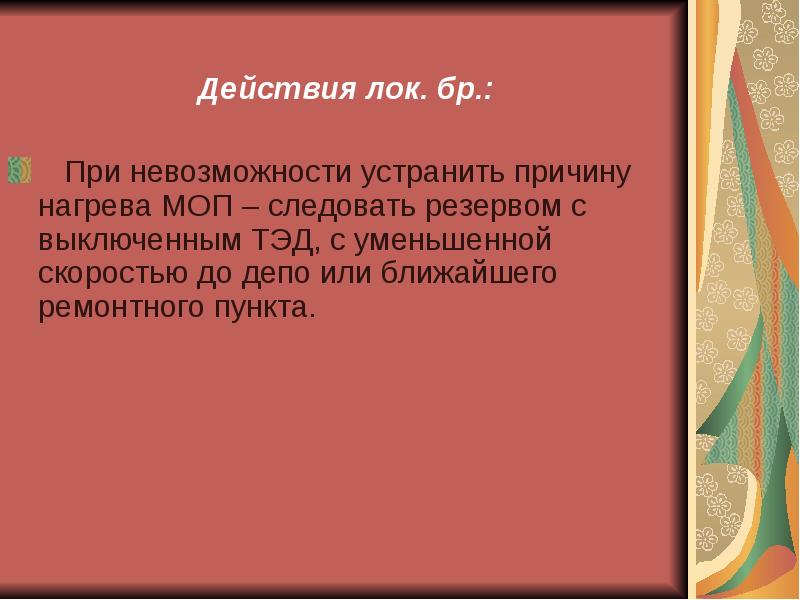 Действия лок. бр.:

При невозможности устранить причину нагрева МОП – следовать резервом с выключенным ТЭД, с уменьшенной скоростью до депо или ближайшего ремонтного пункта.